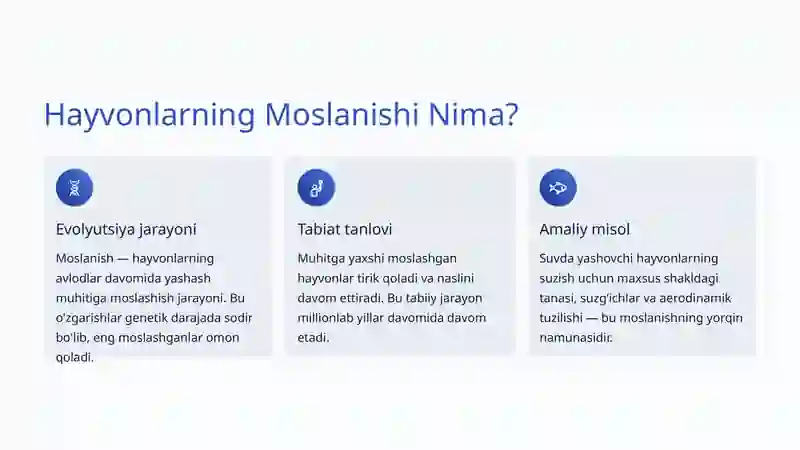 Hayvonlarning Moslanishi Nima?

Evolyutsiya jarayoni

Moslanish — hayvonlarning avlodlar davomida yashash muhitiga moslashish jarayoni. Bu o'zgarishlar genetik darajada sodir bo'lib, eng moslashganlar omon qoladi.

Tabiat tanlovi

Muhitga yaxshi moslashgan hayvonlar tirik qoladi va naslini davom ettiradi. Bu tabiiy jarayon millionlab yillar davomida davom etadi.

Amaliy misol

Suvda yashovchi hayvonlarning suzish uchun maxsus shakldagi tanasi, suzg'ichlar va aerodinamik tuzilishi — bu moslanishning yorqin namunasidir.